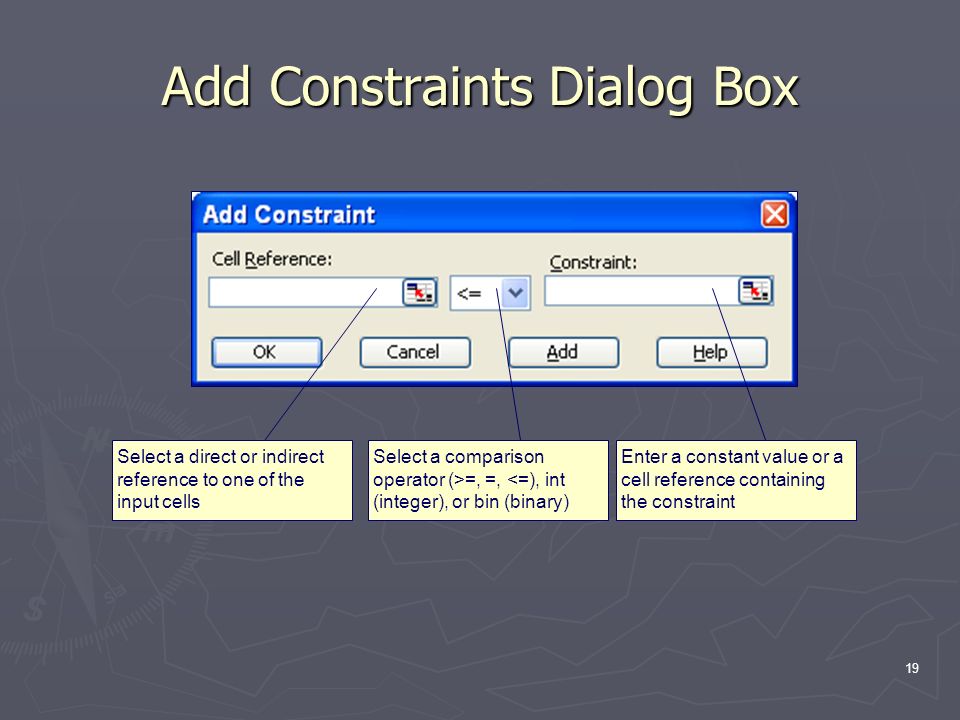 Add Constraints Dialog Box

Add Constraint

Cell Reference:

<=

Constraint:

OK

Cancel

Add

Help

Select a direct or indirect reference to one of the input cells

Select a comparison operator (>=, =, <=), int (integer), or bin (binary)

Enter a constant value or a cell reference containing the constraint

19